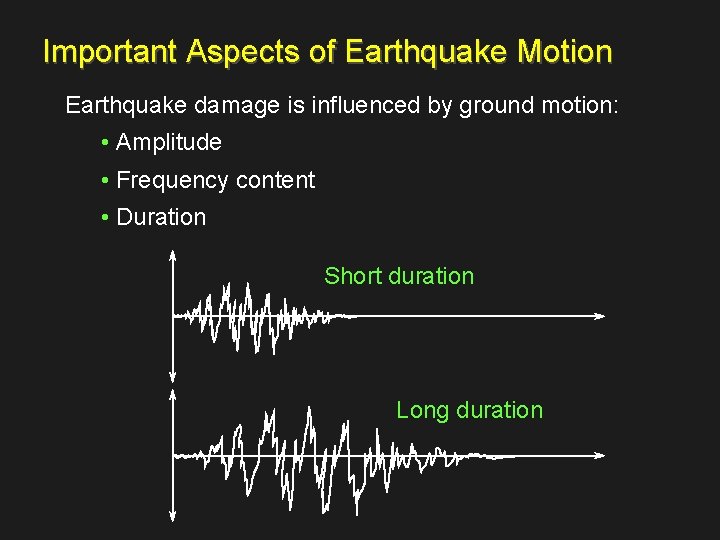 Important Aspects of Earthquake Motion

Earthquake damage is influenced by ground motion:

• Amplitude
• Frequency content
• Duration

Short duration

Long duration